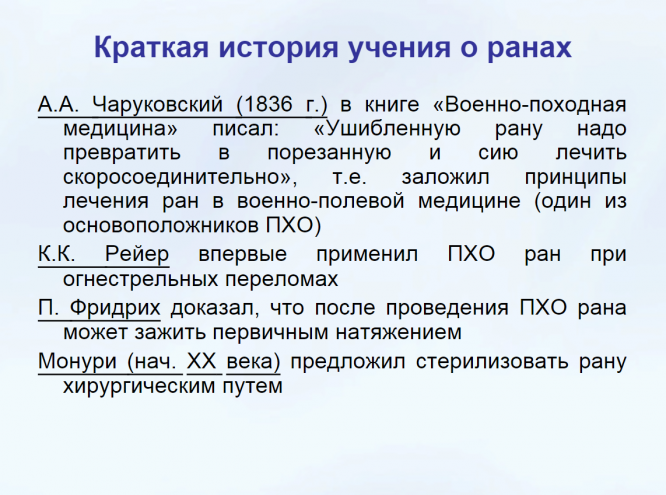 Краткая история учения о ранах

А.А. Чаруковский (1836 г.) в книге «Военно-походная медицина» писал: «Ушибленную рану надо превратить в порезанную и сию лечить скоросоединительно», т.е. заложил принципы лечения ран в военно-полевой медицине (один из основоположников ПХО)

К.К. Рейер впервые применил ПХО ран при огнестрельных переломах

П. Фридрих доказал, что после проведения ПХО рана может зажить первичным натяжением

Монури (нач. XX века) предложил стерилизовать рану хирургическим путем